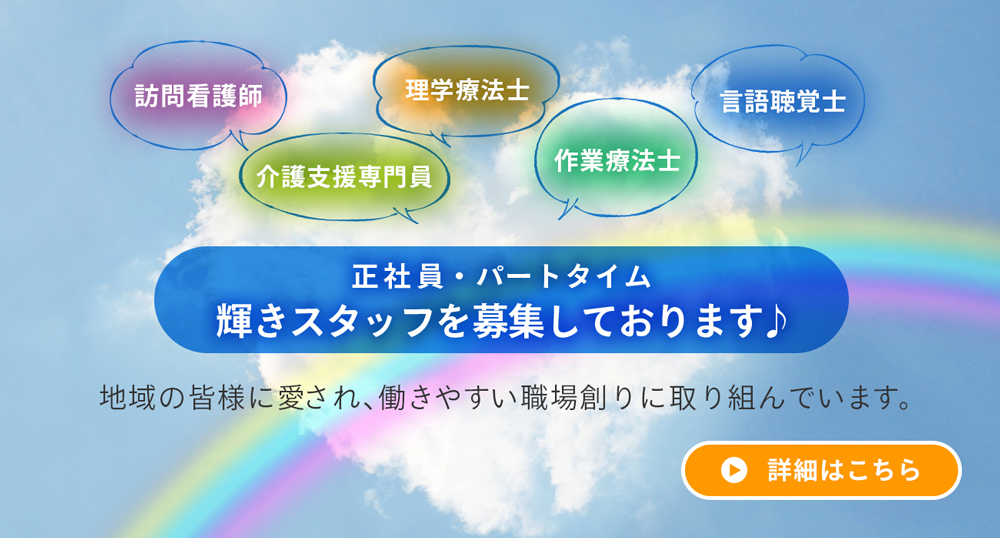 訪問看護師

理学療法士

言語聴覚士

介護支援専門員

作業療法士

正社員・パートタイム
輝きスタッフを募集しております♪

地域の皆様に愛され、働きやすい職場創りに取り組んでいます。

詳細はこちら